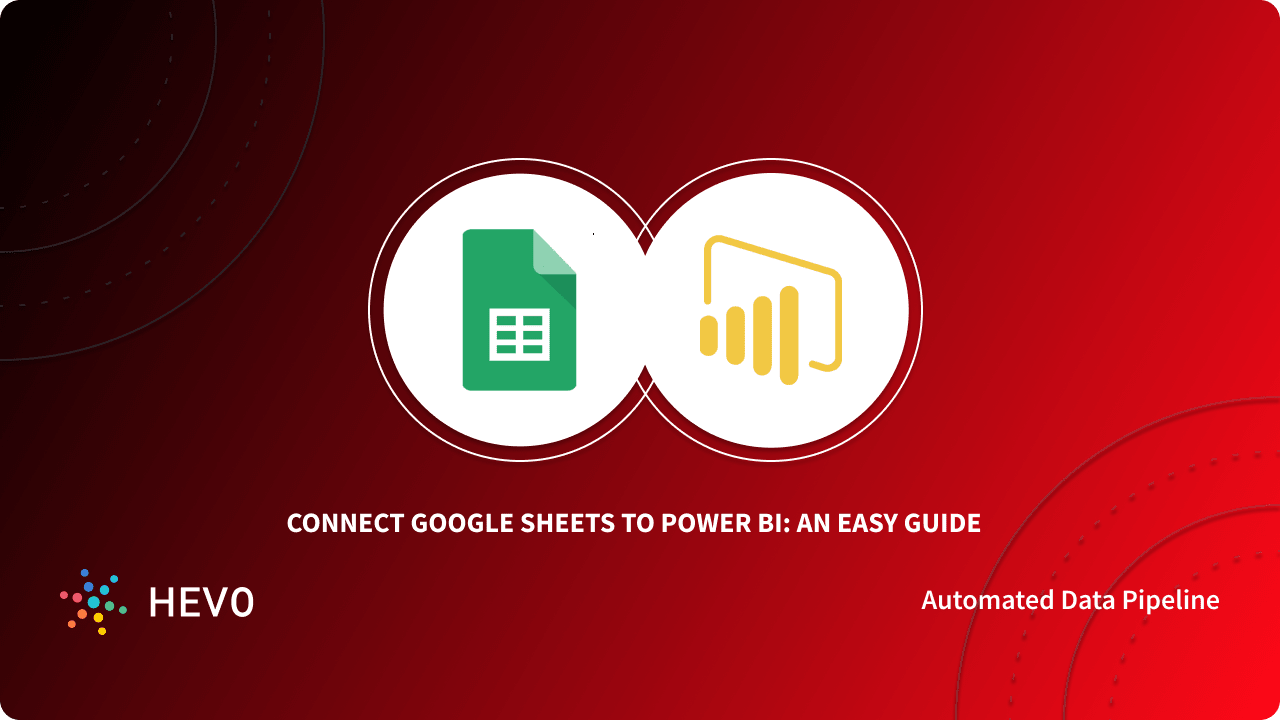 CONNECT GOOGLE SHEETS TO POWER BI: AN EASY GUIDE

HEVO

Automated Data Pipeline